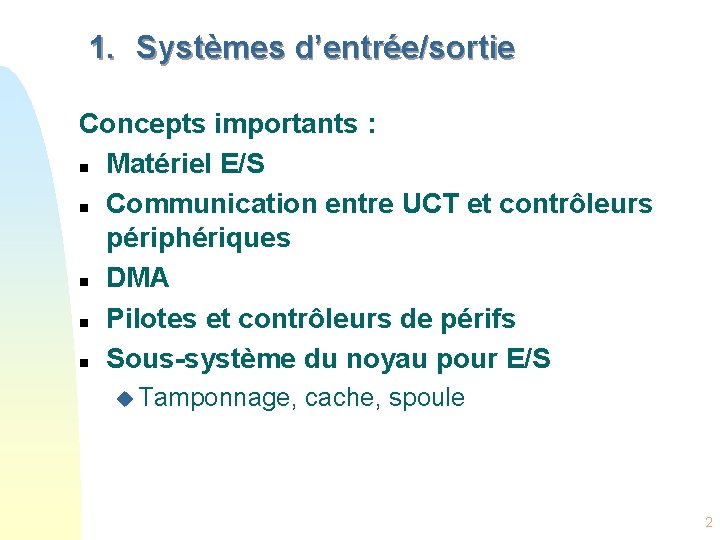 1. Systèmes d’entrée/sortie

Concepts importants :

- Matériel E/S
- Communication entre UCT et contrôleurs périphériques
- DMA
- Pilotes et contrôleurs de périfs
- Sous-système du noyau pour E/S
  - Tamponnage, cache, spoule

2